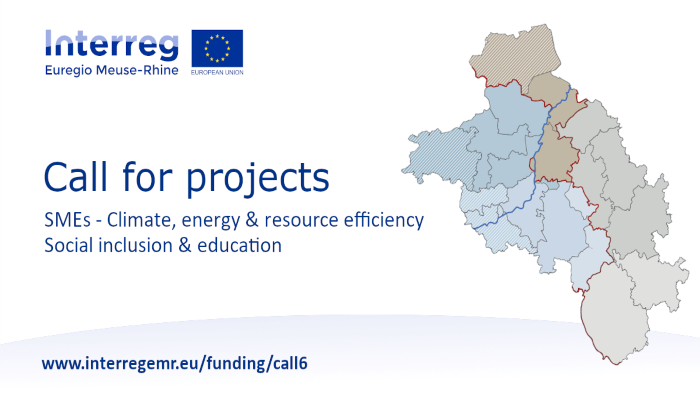 Interreg
Euregio Meuse-Rhine

EUROPEAN UNION

Call for projects

SMEs - Climate, energy & resource efficiency
Social inclusion & education

www.interregemr.eu/funding/call6